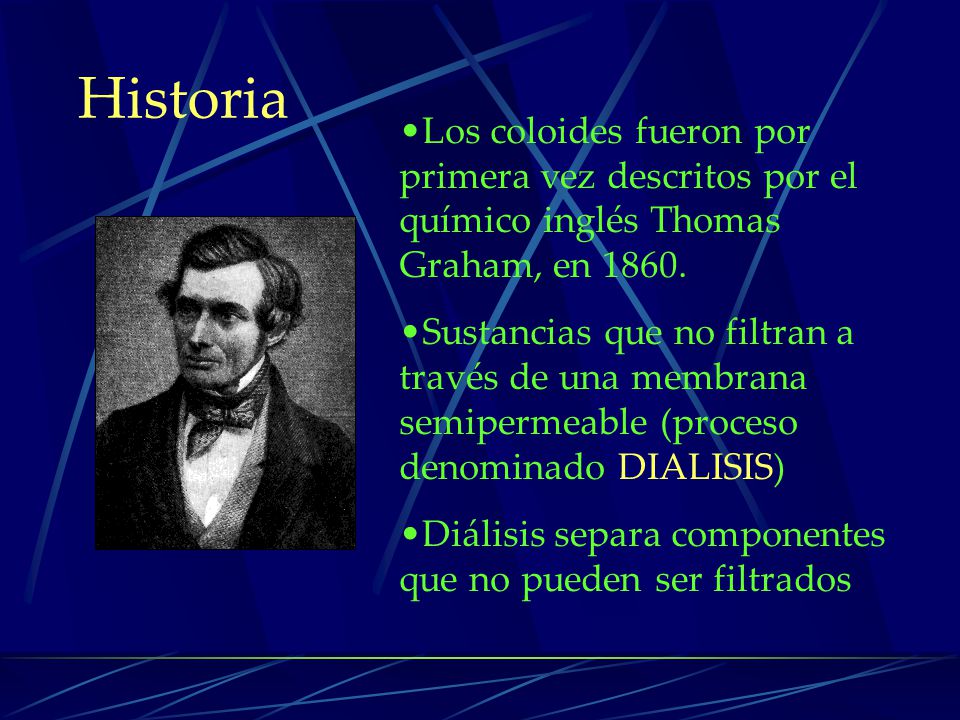 Historia

•Los coloides fueron por primera vez descritos por el químico inglés Thomas Graham, en 1860.

•Sustancias que no filtran a través de una membrana semipermeable (proceso denominado DIALISIS)

•Diálisis separa componentes que no pueden ser filtrados